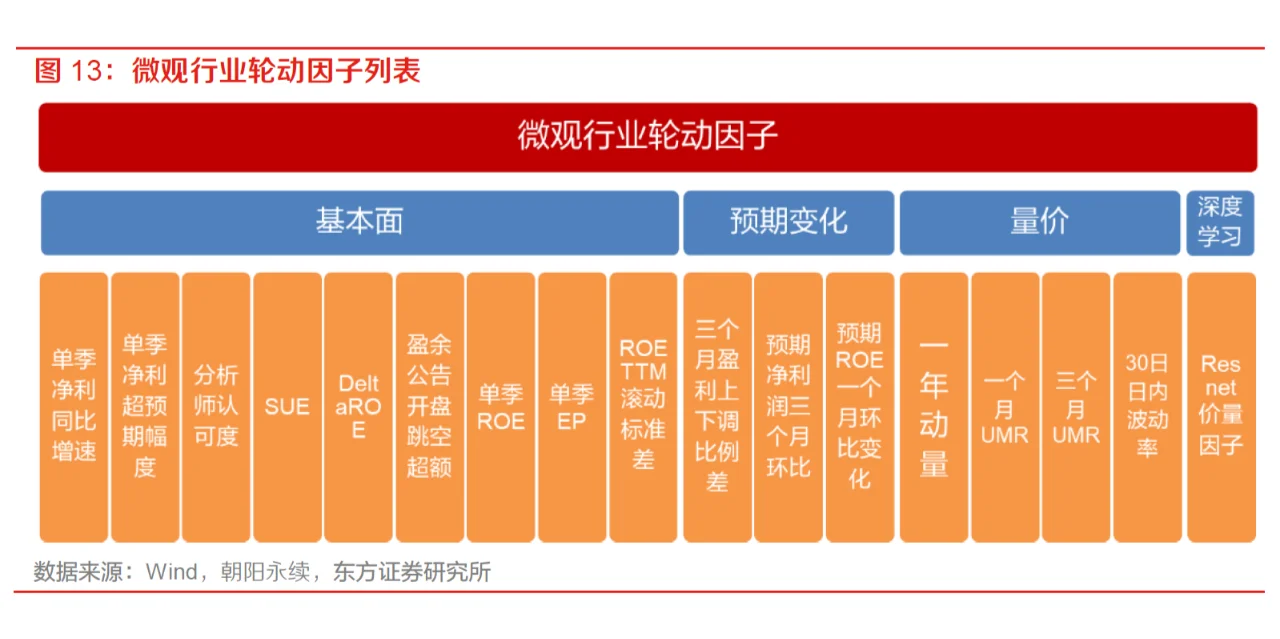 图 13：微观行业轮动因子列表

微观行业轮动因子

基本面

预期变化

量价

深度学习

单季净利同比增速

单季净利超预期幅度

分析师认可度

SUE

DeltaROE

盈余公告开盘跳空超额

单季ROE

单季EP

ROE TTM滚动标准差

三个月盈利上下调比例差

预期净利润三个月环比

预期ROE一个月环比变化

一年动量

一个月UMR

三个月UMR

30日日内波动率

Resnet价量因子

数据来源：Wind，朝阳永续，东方证券研究所